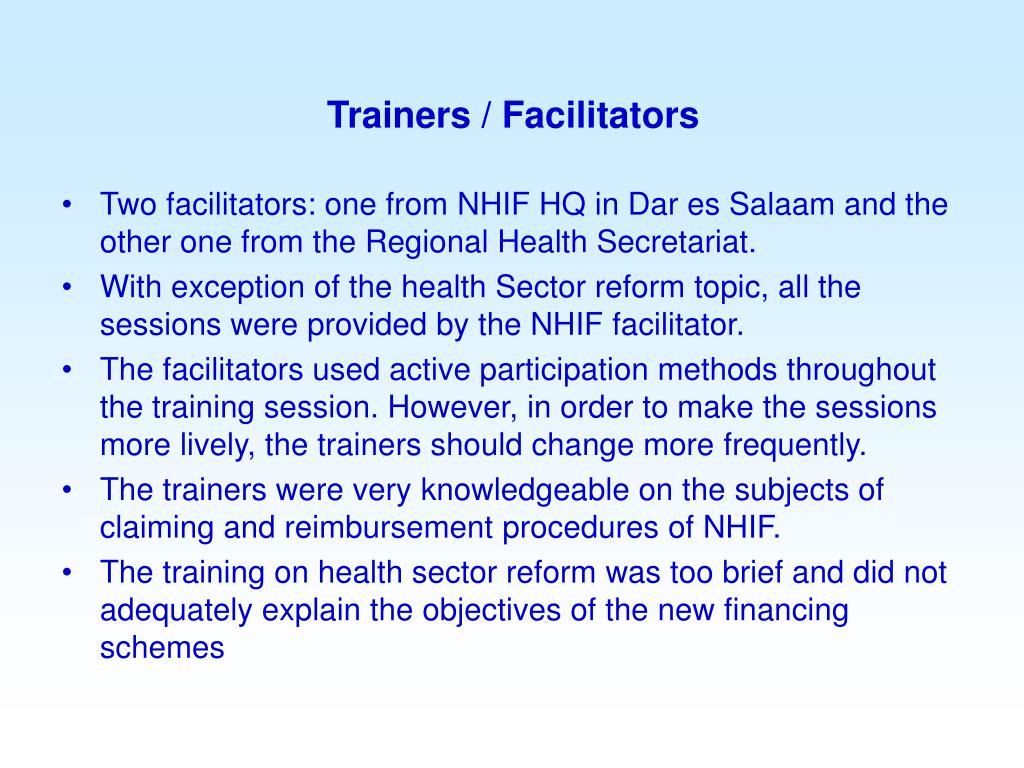 Trainers / Facilitators

• Two facilitators: one from NHIF HQ in Dar es Salaam and the other one from the Regional Health Secretariat.
• With exception of the health Sector reform topic, all the sessions were provided by the NHIF facilitator.
• The facilitators used active participation methods throughout the training session. However, in order to make the sessions more lively, the trainers should change more frequently.
• The trainers were very knowledgeable on the subjects of claiming and reimbursement procedures of NHIF.
• The training on health sector reform was too brief and did not adequately explain the objectives of the new financing schemes